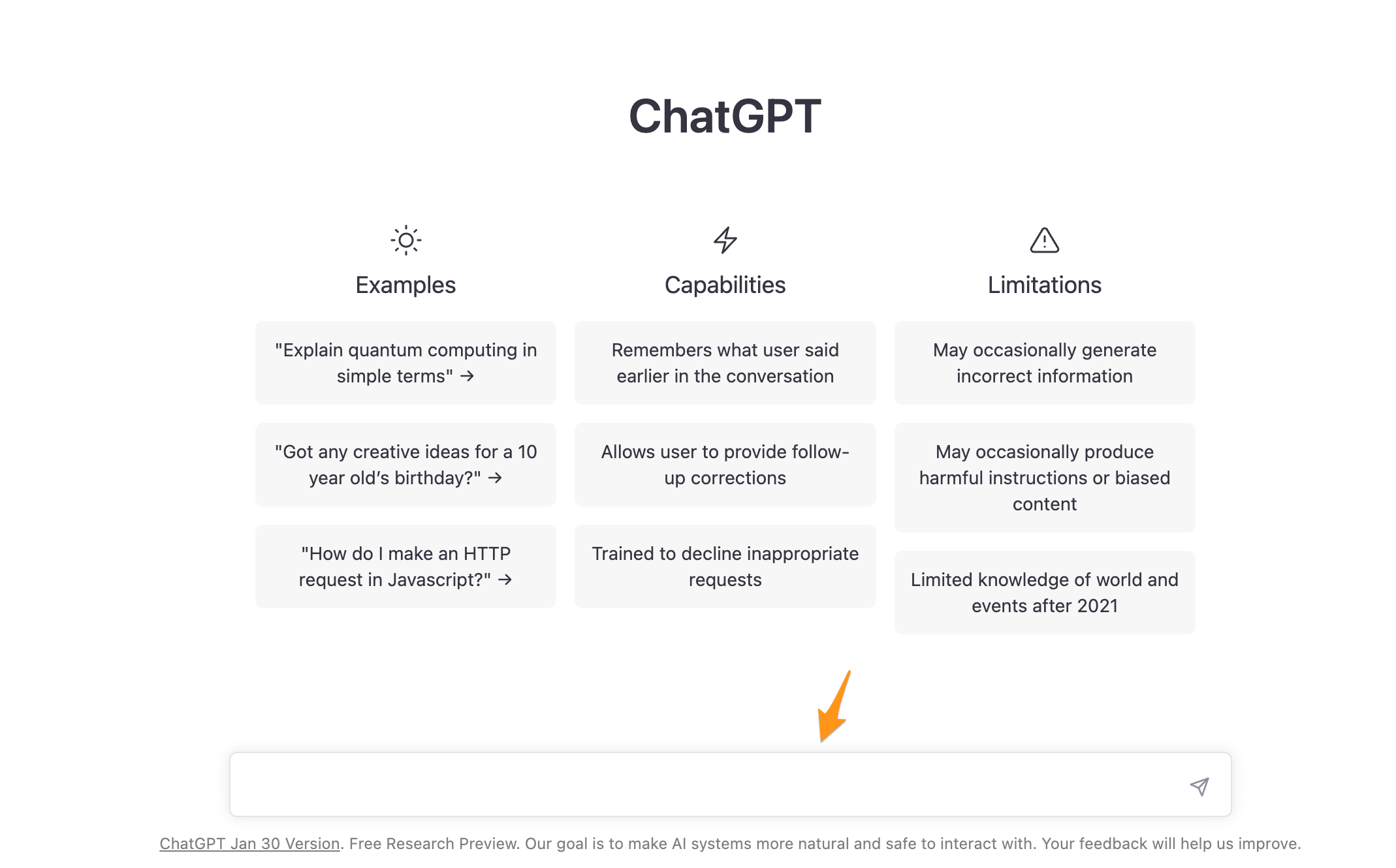 ChatGPT

Examples

"Explain quantum computing in simple terms" →

"Got any creative ideas for a 10 year old's birthday?" →

"How do I make an HTTP request in Javascript?" →

Capabilities

Remembers what user said earlier in the conversation

Allows user to provide follow-up corrections

Trained to decline inappropriate requests

Limitations

May occasionally generate incorrect information

May occasionally produce harmful instructions or biased content

Limited knowledge of world and events after 2021

ChatGPT Jan 30 Version. Free Research Preview. Our goal is to make AI systems more natural and safe to interact with. Your feedback will help us improve.